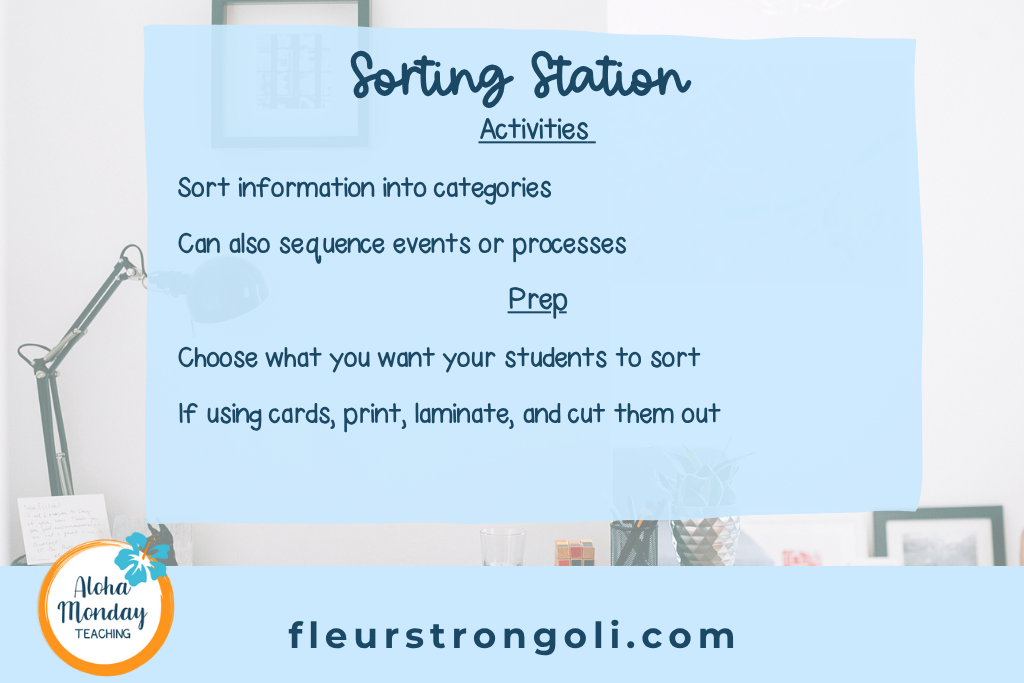 Sorting Station

Activities

Sort information into categories

Can also sequence events or processes

Prep

Choose what you want your students to sort

If using cards, print, laminate, and cut them out

Aloha Monday TEACHING

fleurstrongoli.com